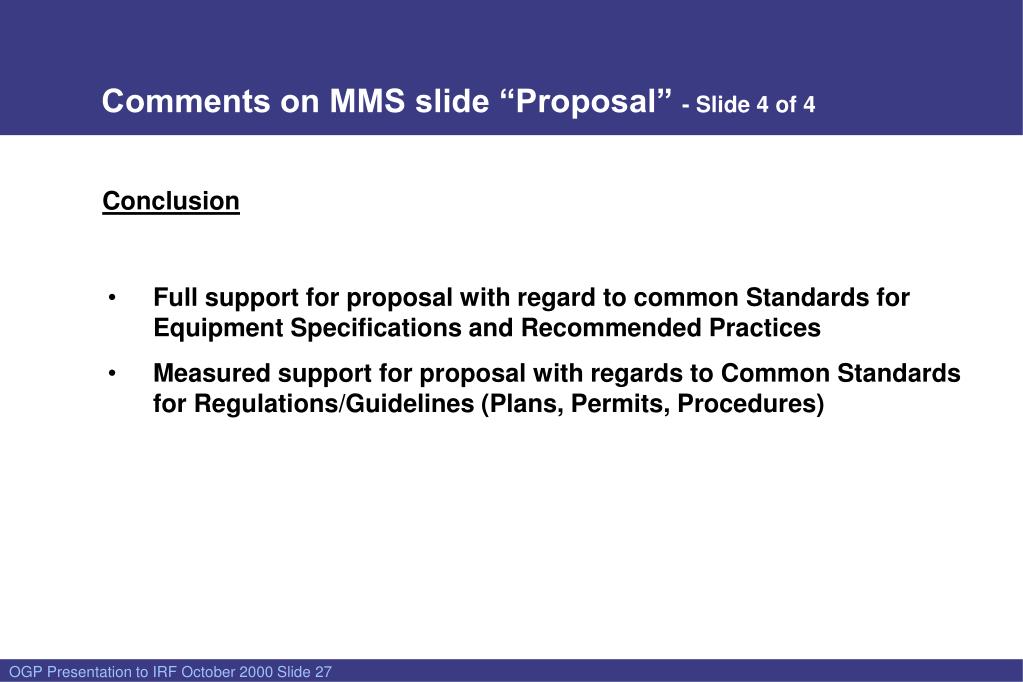 Comments on MMS slide “Proposal” - Slide 4 of 4

Conclusion

• Full support for proposal with regard to common Standards for Equipment Specifications and Recommended Practices

• Measured support for proposal with regards to Common Standards for Regulations/Guidelines (Plans, Permits, Procedures)

OGP Presentation to IRF October 2000 Slide 27